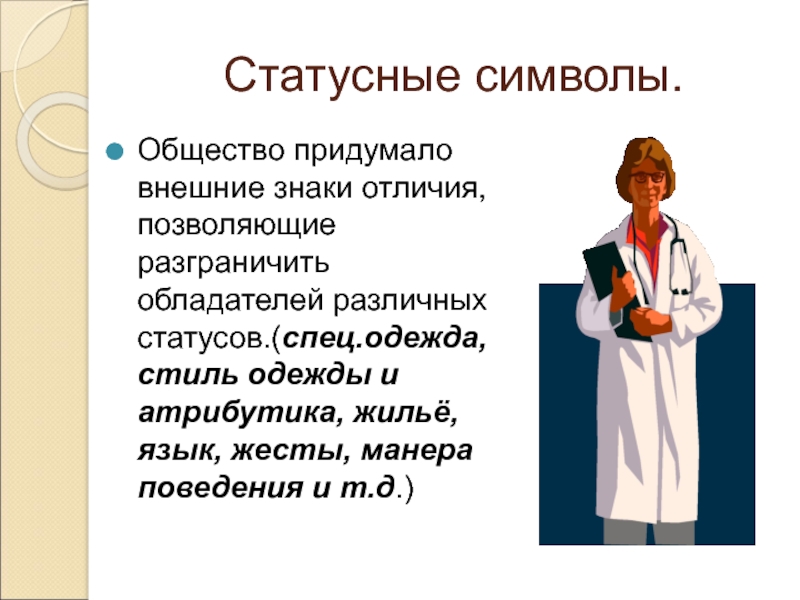 Статусные символы.

Общество придумало внешние знаки отличия, позволяющие разграничить обладателей различных статусов.(спец.одежда, стиль одежды и атрибутика, жильё, язык, жесты, манера поведения и т.д.)